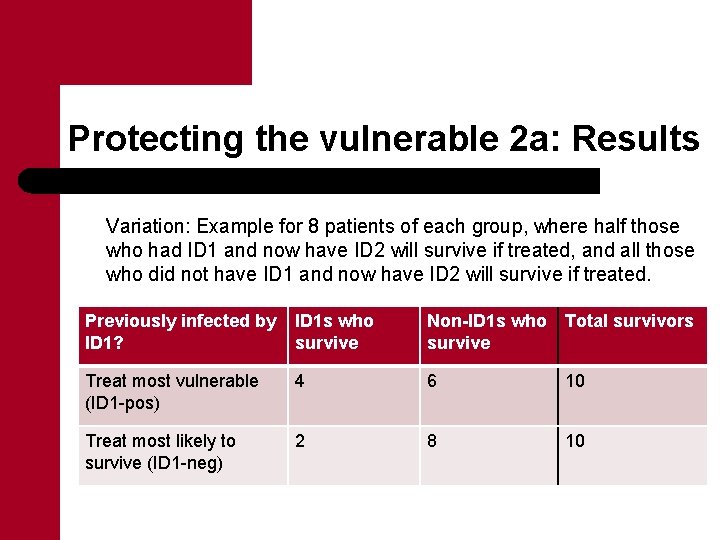 Protecting the vulnerable 2a: Results

Variation: Example for 8 patients of each group, where half those who had ID1 and now have ID2 will survive if treated, and all those who did not have ID1 and now have ID2 will survive if treated.

| Previously infected by ID1? | ID1s who survive | Non-ID1s who survive | Total survivors |
|---|---|---|---|
| Treat most vulnerable (ID1-pos) | 4 | 6 | 10 |
| Treat most likely to survive (ID1-neg) | 2 | 8 | 10 |